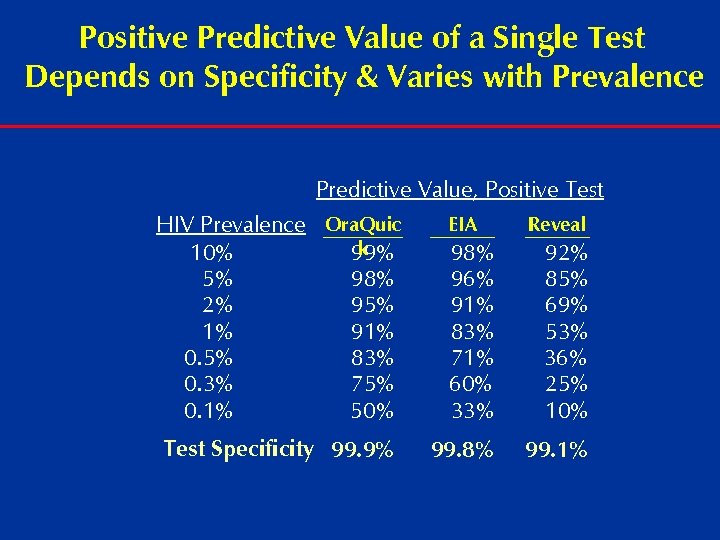 Positive Predictive Value of a Single Test Depends on Specificity & Varies with Prevalence

Predictive Value, Positive Test

| HIV Prevalence | OraQuick | EIA | Reveal |
|---|---|---|---|
| 10% | 99% | 98% | 92% |
| 5% | 98% | 96% | 85% |
| 2% | 95% | 91% | 69% |
| 1% | 91% | 83% | 53% |
| 0.5% | 83% | 71% | 36% |
| 0.3% | 75% | 60% | 25% |
| 0.1% | 50% | 33% | 10% |
| Test Specificity | 99.9% | 99.8% | 99.1% |